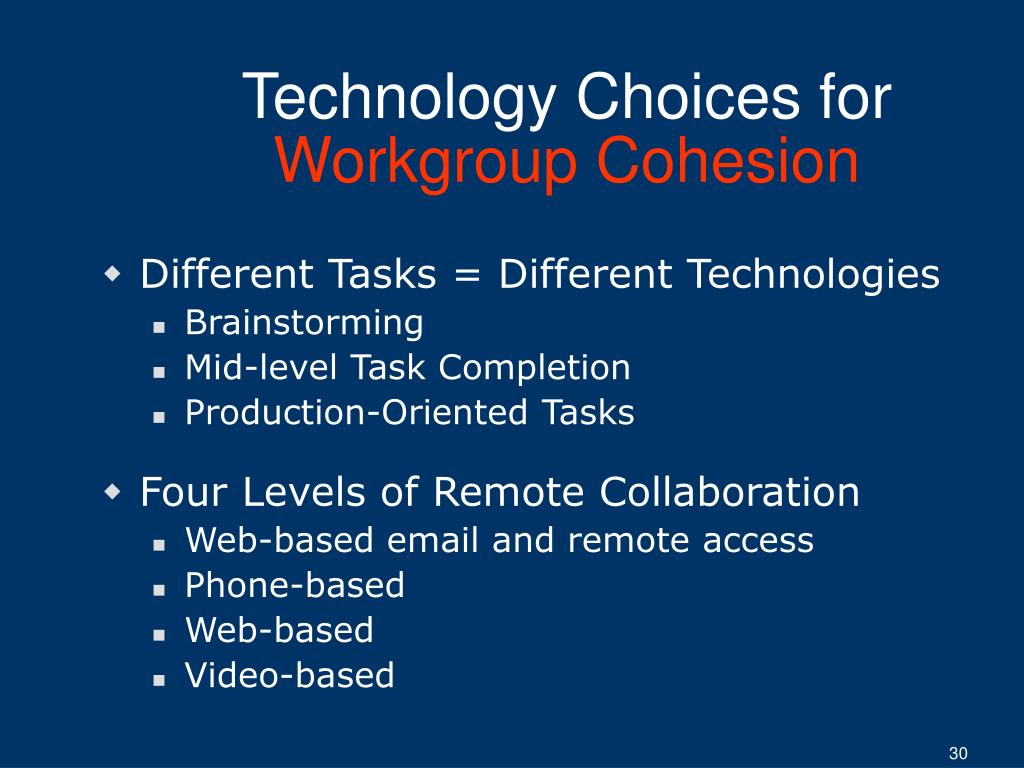 Technology Choices for
Workgroup Cohesion

- Different Tasks = Different Technologies
  - Brainstorming
  - Mid-level Task Completion
  - Production-Oriented Tasks
- Four Levels of Remote Collaboration
  - Web-based email and remote access
  - Phone-based
  - Web-based
  - Video-based

30